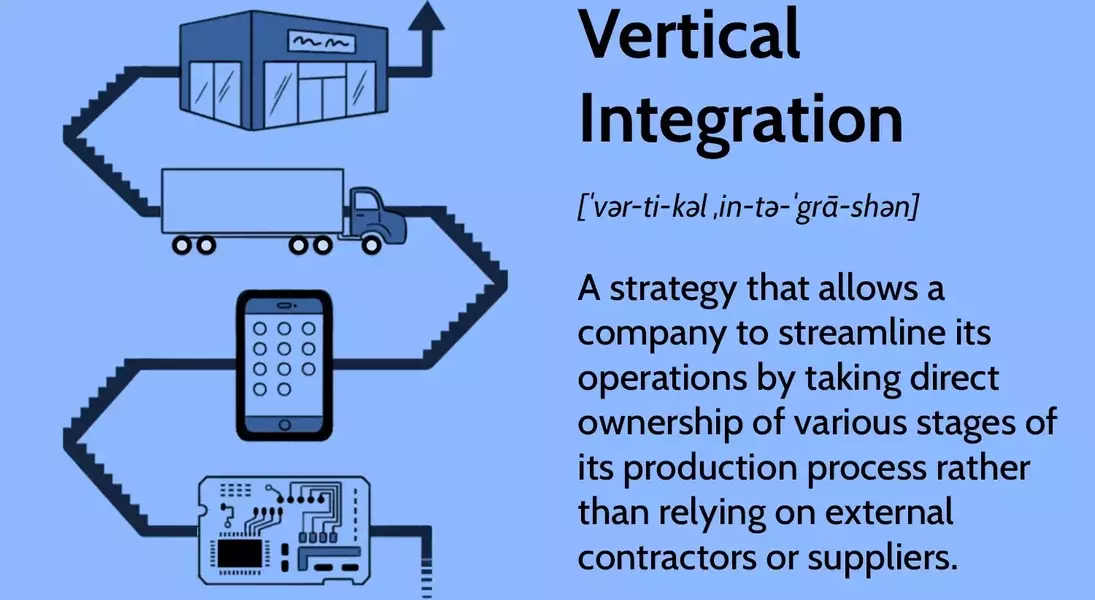 Vertical Integration

[ˈvər-ti-kəl ˌin-tə-ˈgrā-shən]

A strategy that allows a company to streamline its operations by taking direct ownership of various stages of its production process rather than relying on external contractors or suppliers.